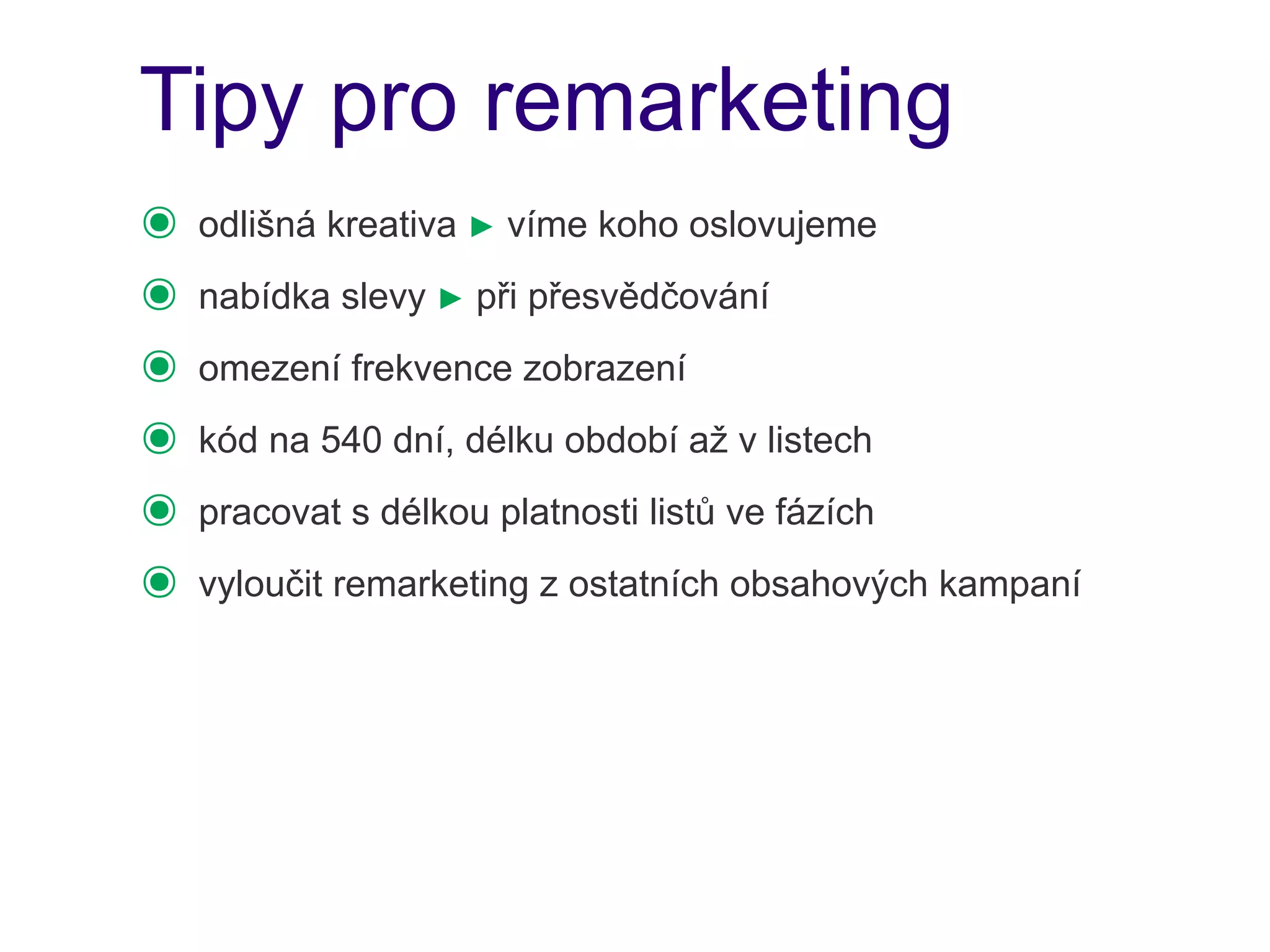 Tipy pro remarketing

odlišná kreativa ► víme koho oslovujeme

nabídka slevy ► při přesvědčování

omezení frekvence zobrazení

kód na 540 dní, délku období až v listech

pracovat s délkou platnosti listů ve fázích

vyloučit remarketing z ostatních obsahových kampaní